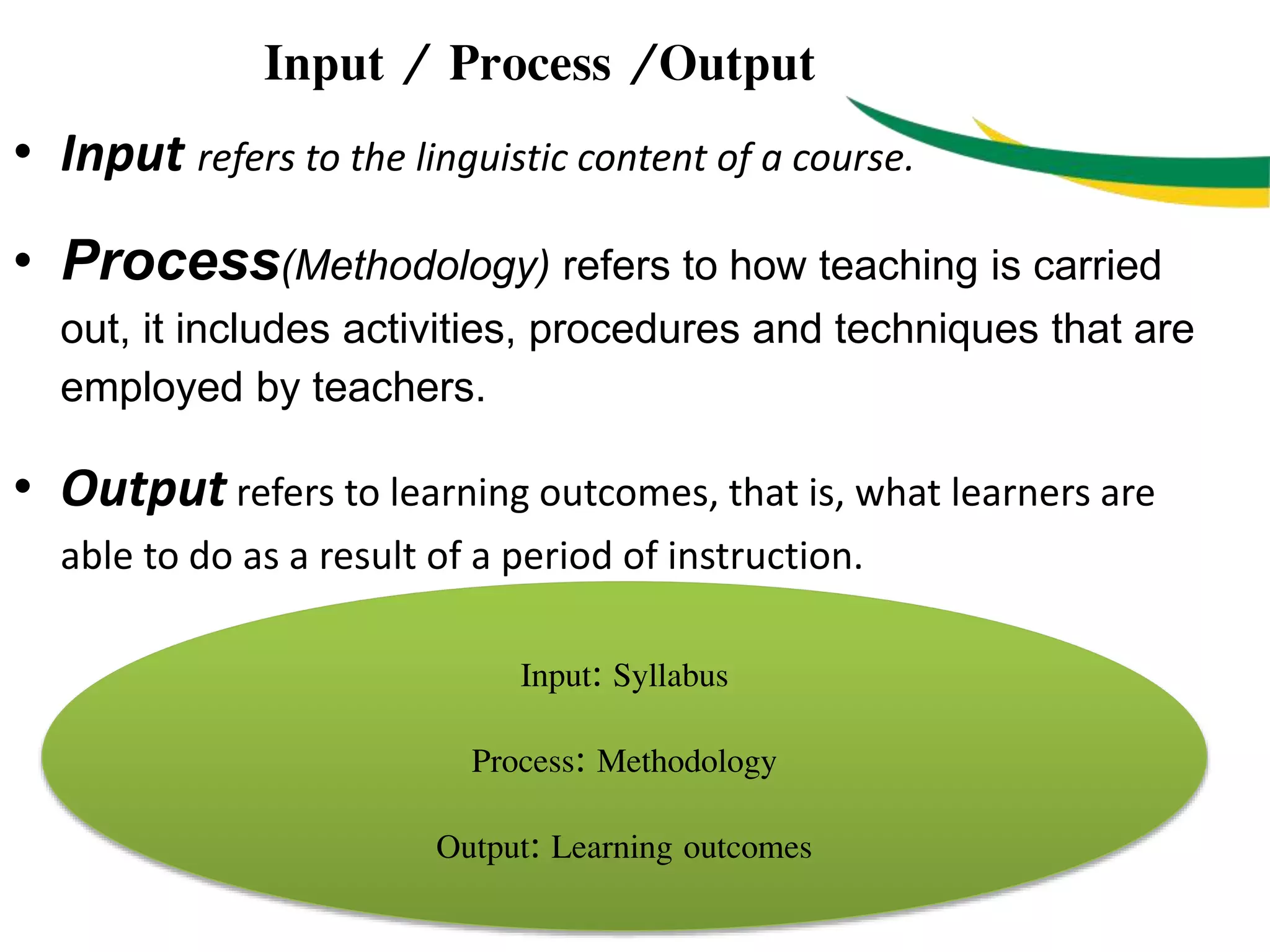 Input / Process /Output

• Input refers to the linguistic content of a course.

• Process(Methodology) refers to how teaching is carried out, it includes activities, procedures and techniques that are employed by teachers.

• Output refers to learning outcomes, that is, what learners are able to do as a result of a period of instruction.

Input: Syllabus

Process: Methodology

Output: Learning outcomes